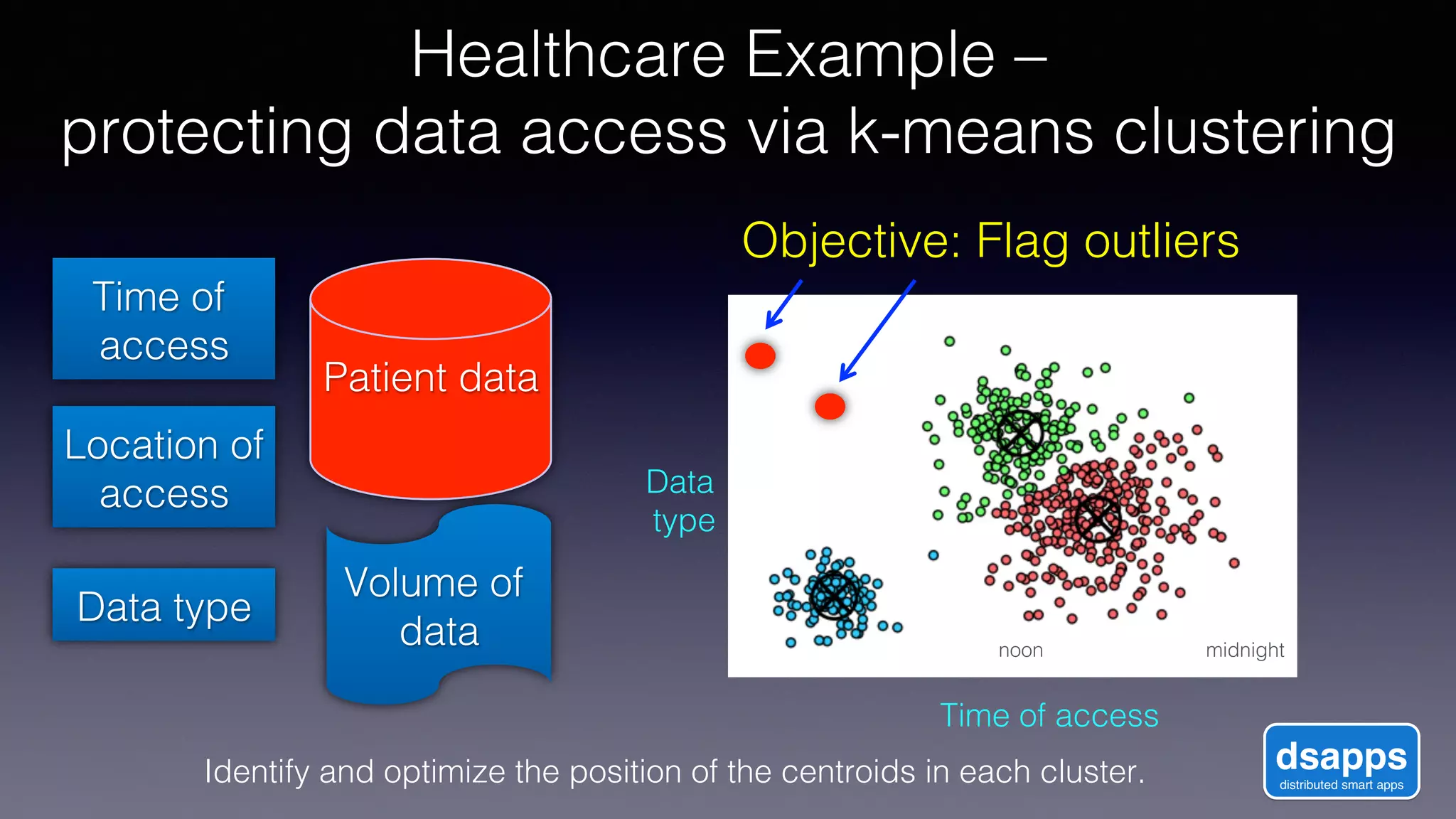 Healthcare Example –
protecting data access via k-means clustering

Time of access

Location of access

Data type

Patient data

Volume of data

Objective: Flag outliers

Data type

noon

midnight

Time of access

Identify and optimize the position of the centroids in each cluster.

dsapps
distributed smart apps